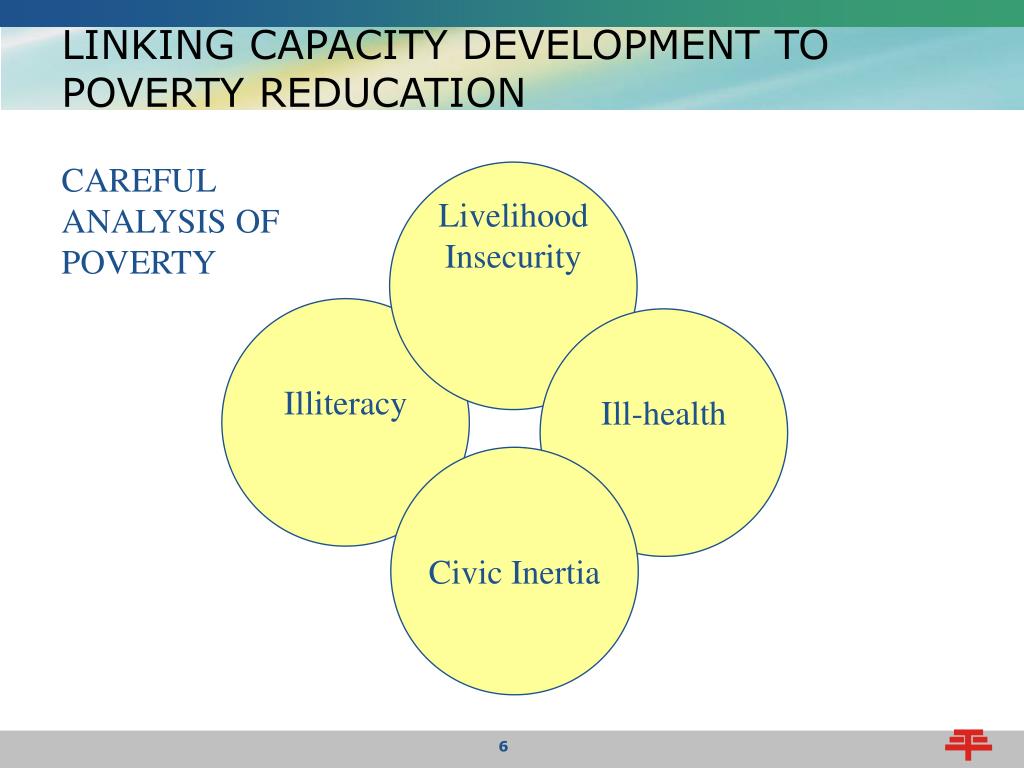 LINKING CAPACITY DEVELOPMENT TO POVERTY REDUCATION

CAREFUL ANALYSIS OF POVERTY

Livelihood Insecurity

Illiteracy

Ill-health

Civic Inertia

6